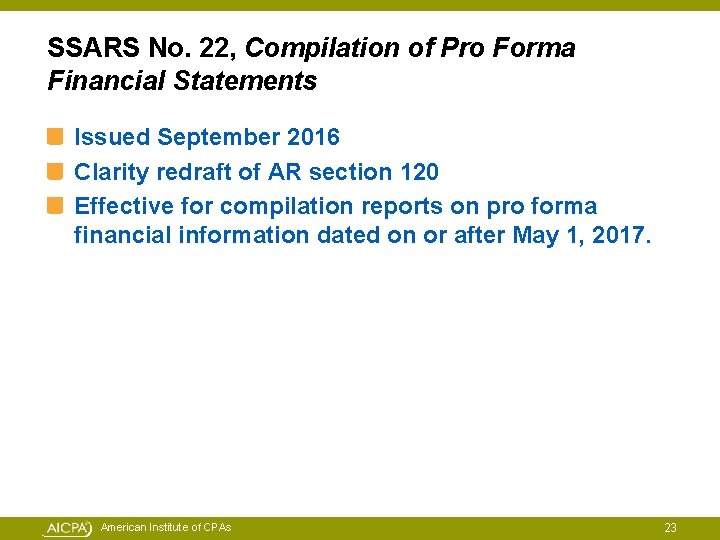 SSARS No. 22, Compilation of Pro Forma Financial Statements

Issued September 2016

Clarity redraft of AR section 120

Effective for compilation reports on pro forma financial information dated on or after May 1, 2017.

AICPA American Institute of CPAs

23